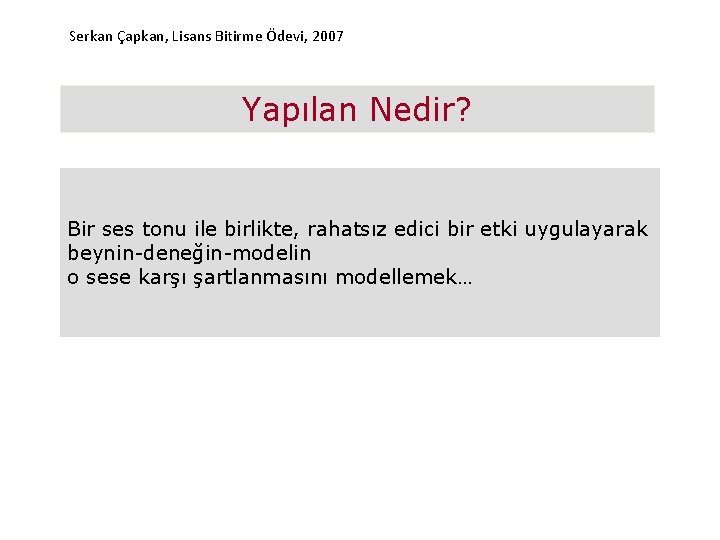 Serkan Çapkan, Lisans Bitirme Ödevi, 2007

Yapılan Nedir?

Bir ses tonu ile birlikte, rahatsız edici bir etki uygulayarak beynin-deneğin-modelin
o sese karşı şartlanmasını modellemek…